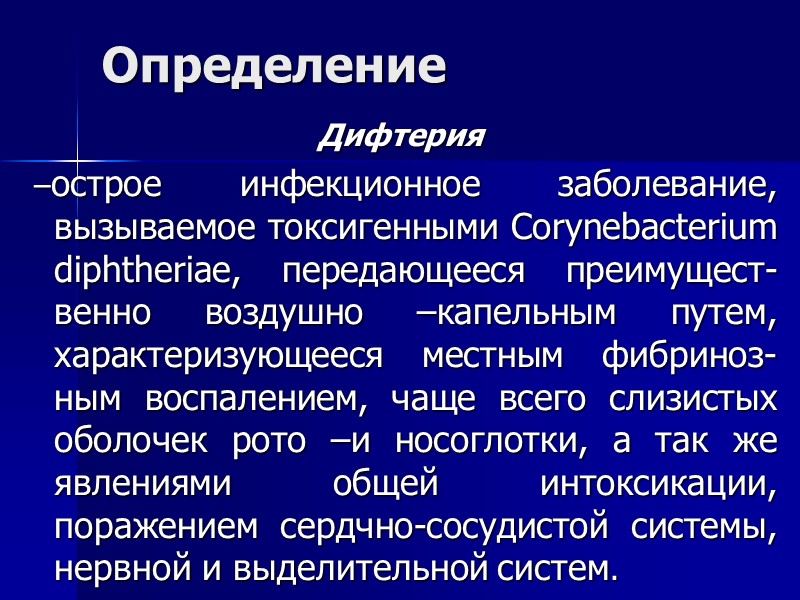 Определение

Дифтерия

–острое инфекционное заболевание, вызываемое токсигенными Corynebacterium diphtheriae, передающееся преимущественно воздушно –капельным путем, характеризующееся местным фибринозным воспалением, чаще всего слизистых оболочек рото –и носоглотки, а так же явлениями общей интоксикации, поражением сердчно-сосудистой системы, нервной и выделительной систем.